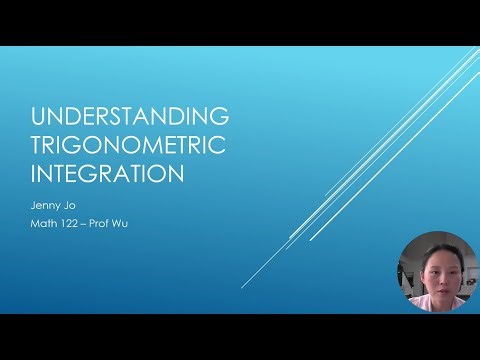 UNDERSTANDING TRIGONOMETRIC INTEGRATION

Jenny Jo

Math 122 – Prof Wu